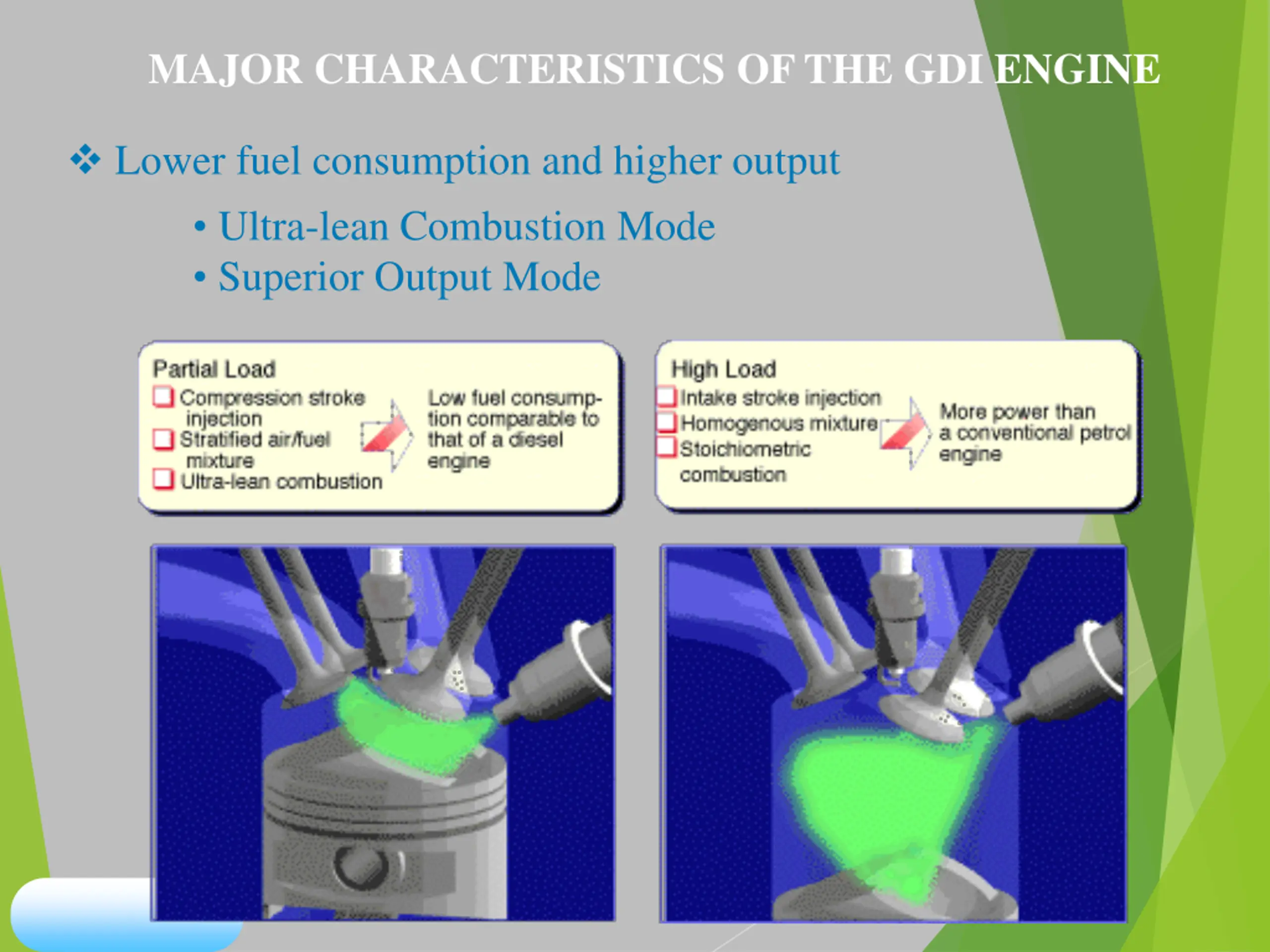 MAJOR CHARACTERISTICS OF THE GDI ENGINE

❖ Lower fuel consumption and higher output

• Ultra-lean Combustion Mode
• Superior Output Mode

Partial Load
Compression stroke injection
Stratified air/fuel mixture
Ultra-lean combustion

Low fuel consumption comparable to that of a diesel engine

High Load
Intake stroke injection
Homogenous mixture
Stoichiometric combustion

More power than a conventional petrol engine